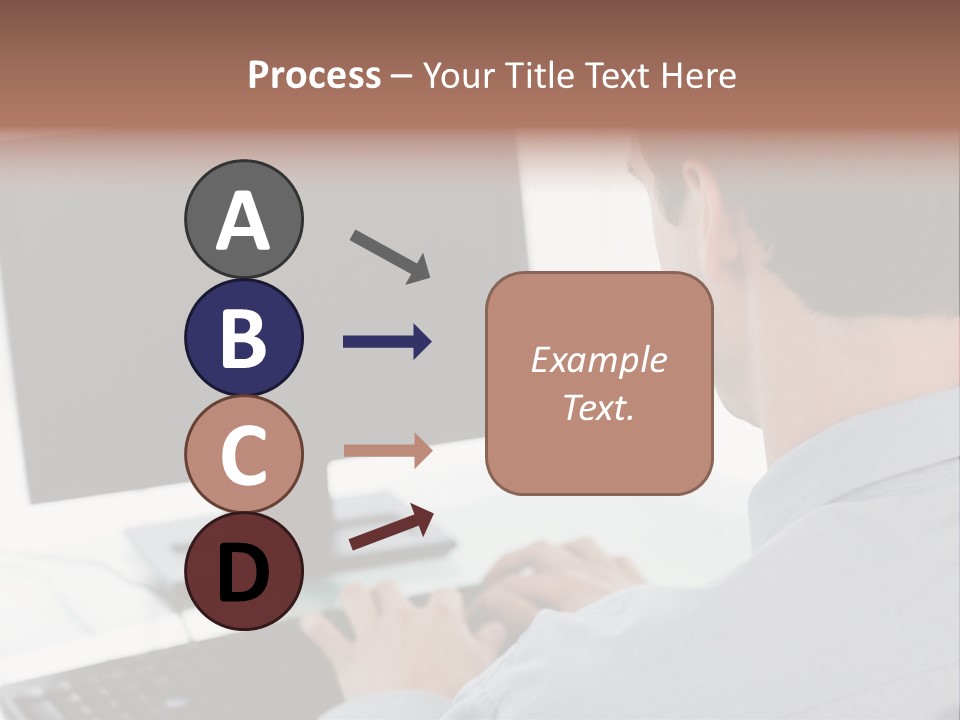 Process – Your Title Text Here

A

B

C

D

Example Text.